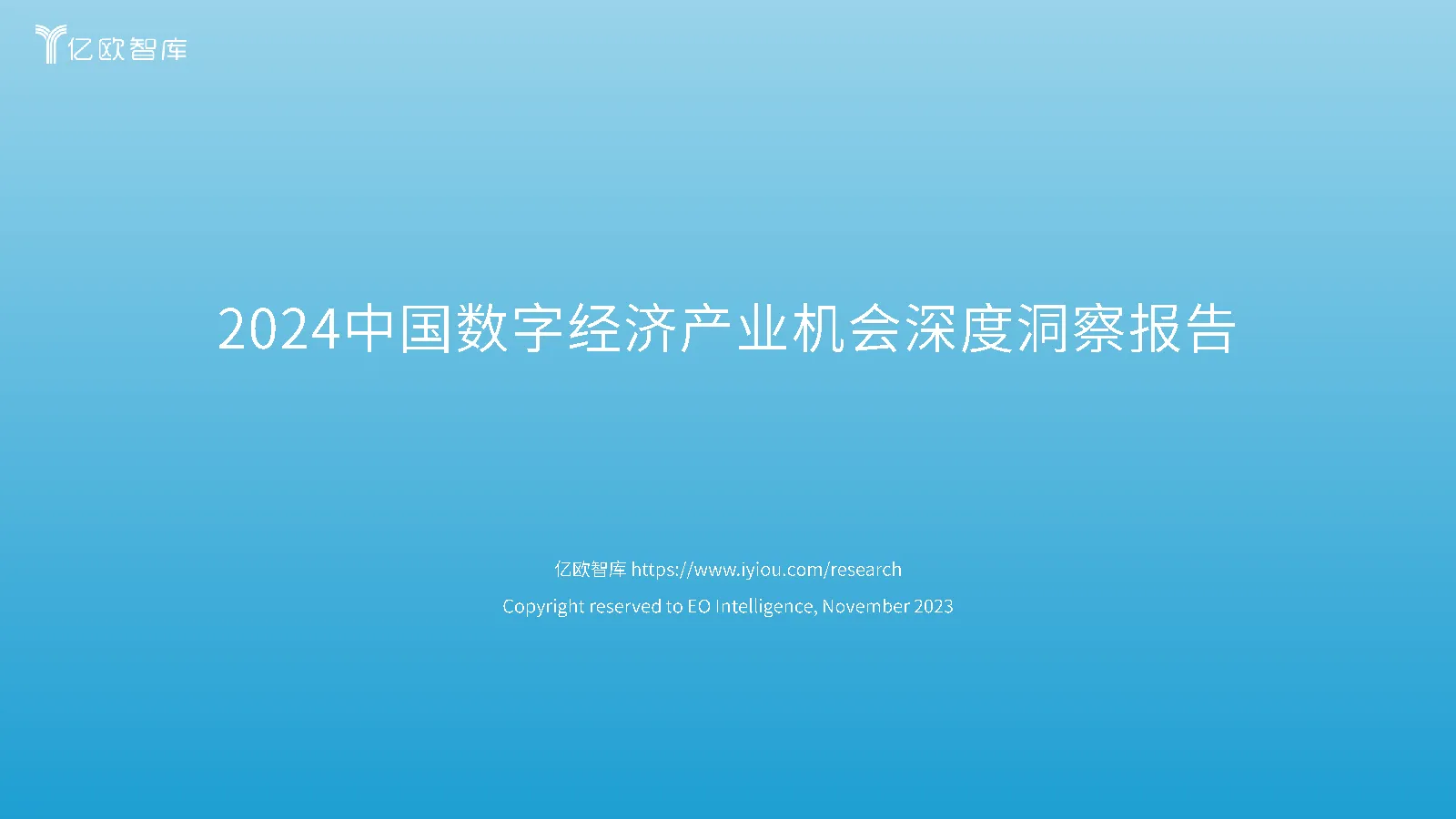 亿欧智库

2024中国数字经济产业机会深度洞察报告

亿欧智库 https://www.iyiou.com/research

Copyright reserved to EO Intelligence, November 2023